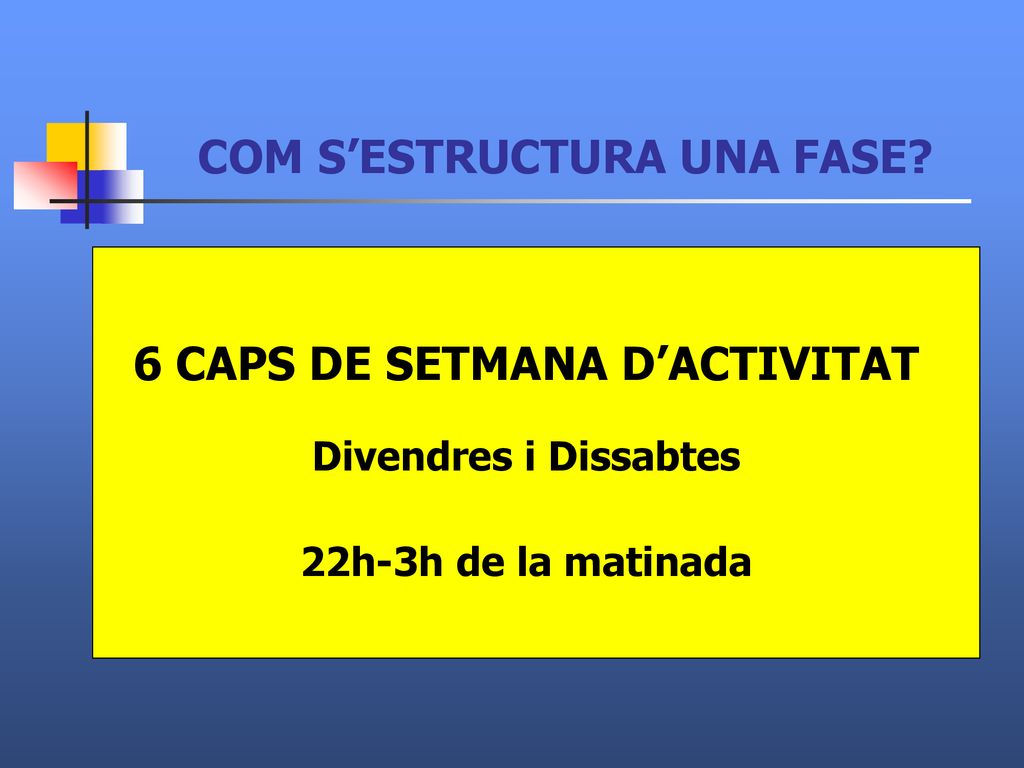 COM S’ESTRUCTURA UNA FASE?

6 CAPS DE SETMANA D’ACTIVITAT

Divendres i Dissabtes

22h-3h de la matinada